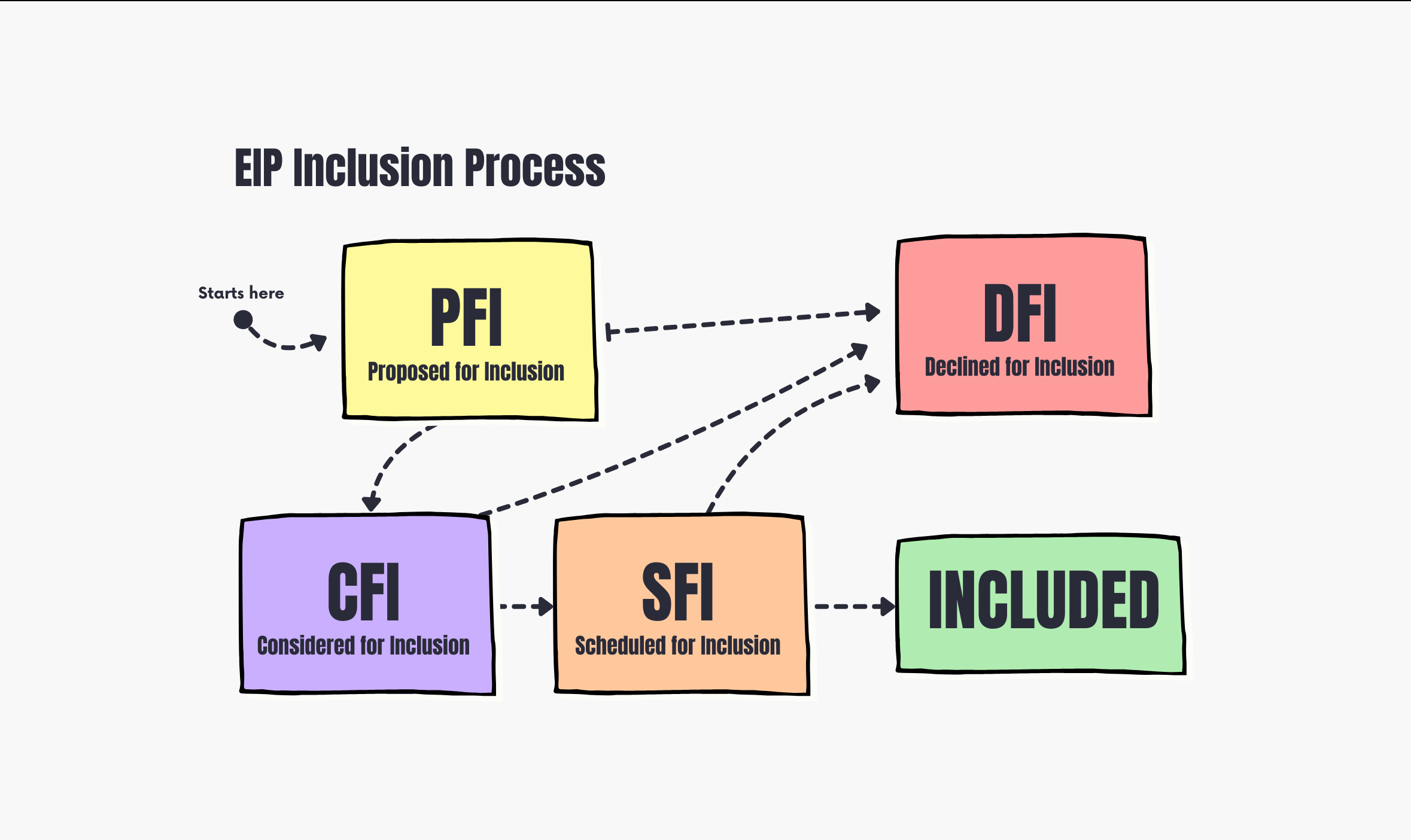 EIP Inclusion Process

Starts here

PFI
Proposed for Inclusion

DFI
Declined for Inclusion

CFI
Considered for Inclusion

SFI
Scheduled for Inclusion

INCLUDED